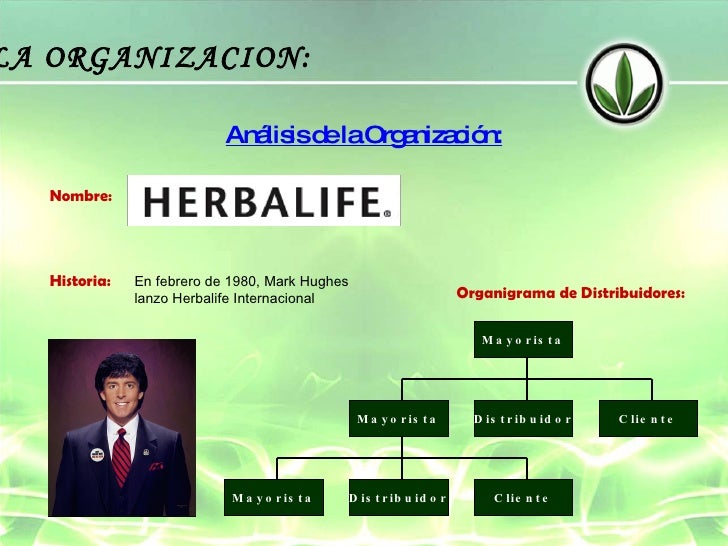 LA ORGANIZACION:

Análisis de la Organización:

Nombre: HERBALIFE®

Historia: En febrero de 1980, Mark Hughes lanzo Herbalife Internacional

Organigrama de Distribuidores:

Mayorista

Mayorista
Distribuidor
Cliente

Mayorista
Distribuidor
Cliente